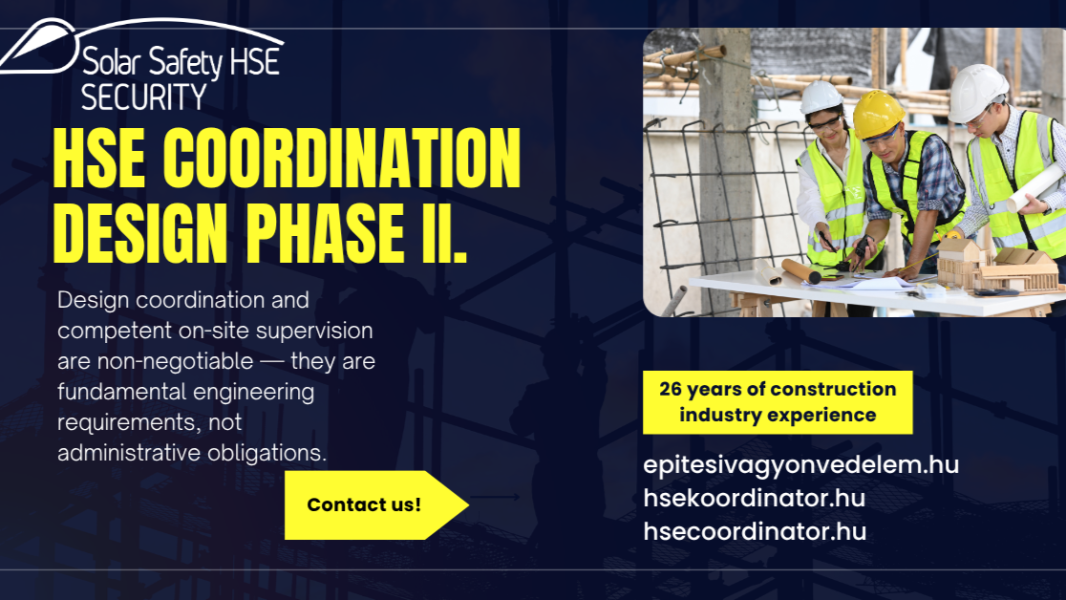 Solar Safety HSE
SECURITY

HSE COORDINATION
DESIGN PHASE II.

Design coordination and competent on-site supervision are non-negotiable — they are fundamental engineering requirements, not administrative obligations.

Contact us!

26 years of construction industry experience

epitesivagyonvedelem.hu
hsekoordinator.hu
hsecoordinator.hu